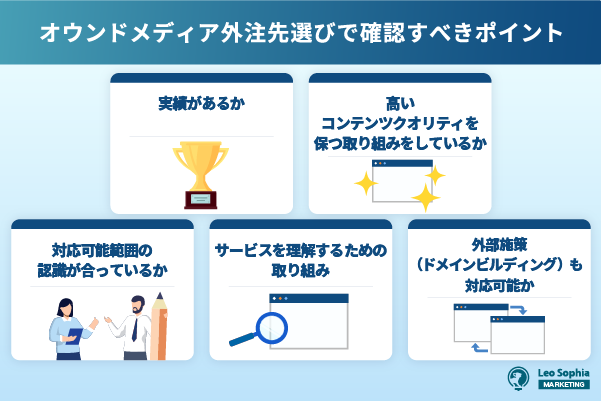 オウンドメディア外注先選びで確認すべきポイント

実績があるか

高い
コンテンツクオリティを
保つ取り組みをしているか

対応可能範囲の
認識が合っているか

サービスを理解するための
取り組み

外部施策
（ドメインビルディング）も
対応可能か

Leo Sophia
MARKETING